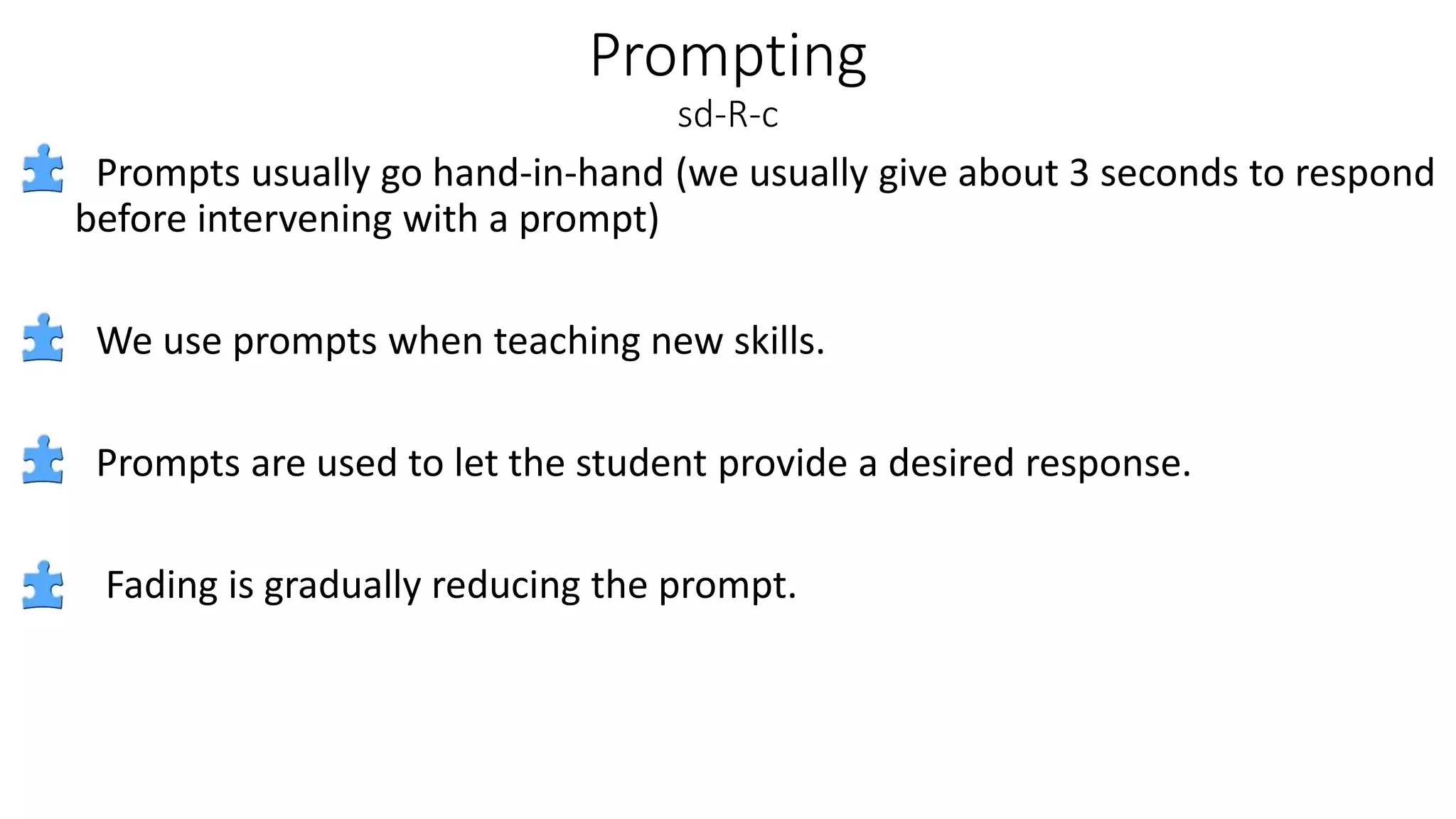 Prompting
sd-R-c

Prompts usually go hand-in-hand (we usually give about 3 seconds to respond before intervening with a prompt)

We use prompts when teaching new skills.

Prompts are used to let the student provide a desired response.

Fading is gradually reducing the prompt.